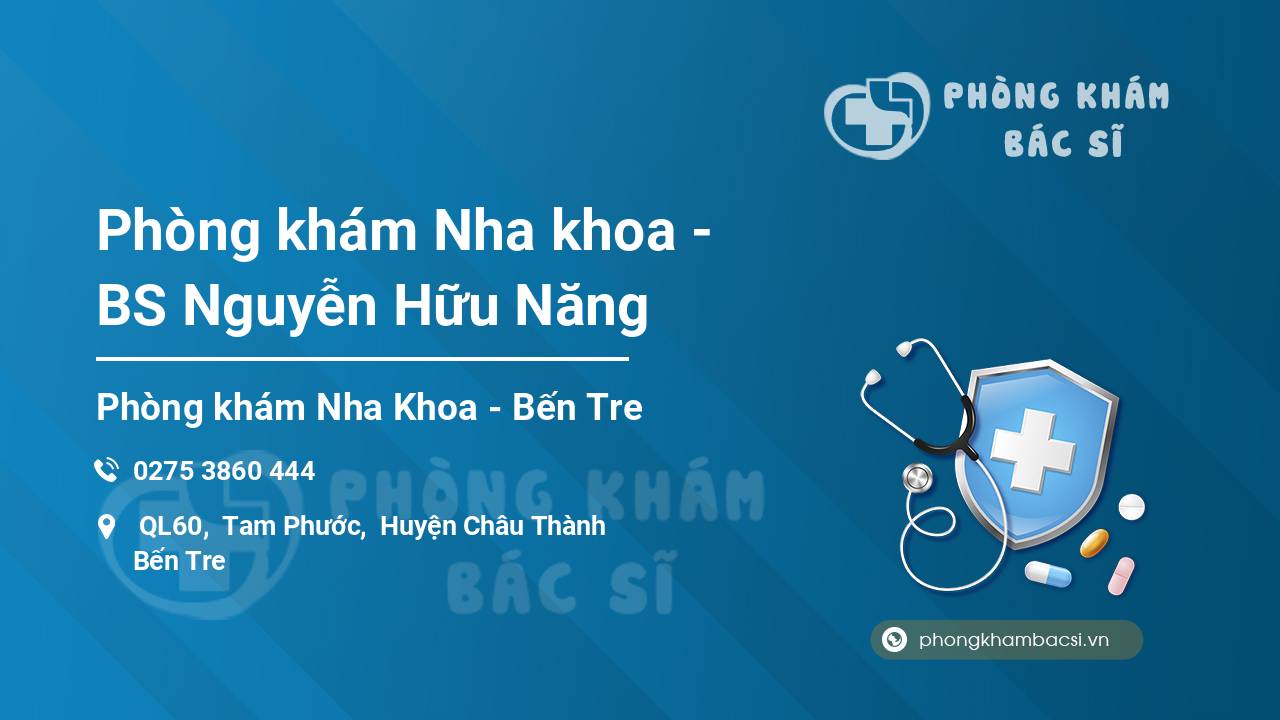 PHÒNG KHÁM
BÁC SĨ

Phòng khám Nha khoa - BS Nguyễn Hữu Năng

Phòng khám Nha Khoa - Bến Tre

0275 3860 444

QL60, Tam Phước, Huyện Châu Thành Bến Tre

PHÒNG KHÁM
BÁC SĨ

phongkhambacsi.vn